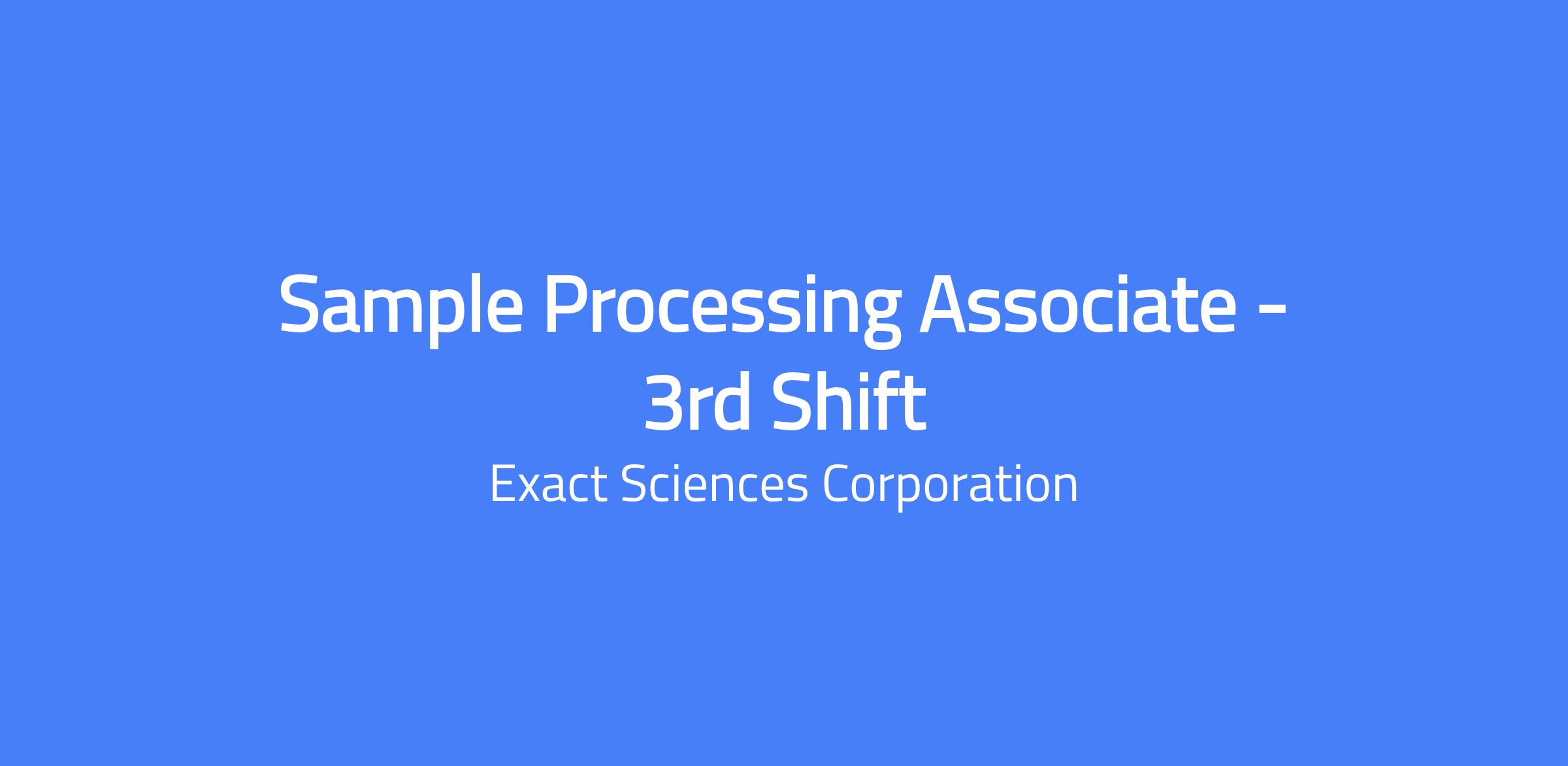 Sample Processing Associate - 3rd Shift

Exact Sciences Corporation